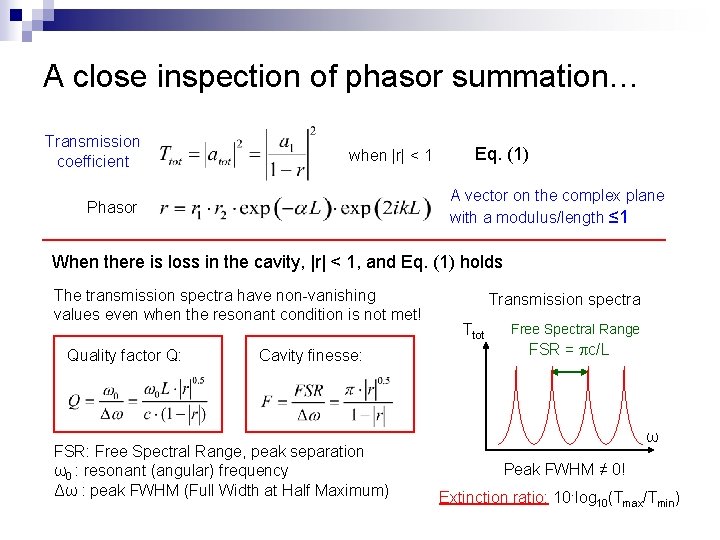 A close inspection of phasor summation…

Transmission coefficient $T_{tot} = |a_{tot}|^2 = \left|\frac{a_1}{1-r}\right|^2$ when |r| < 1 Eq. (1)

Phasor $r = r_1 \cdot r_2 \cdot \exp(-\alpha L) \cdot \exp(2ikL)$ A vector on the complex plane with a modulus/length ≤1

When there is loss in the cavity, |r| < 1, and Eq. (1) holds

The transmission spectra have non-vanishing values even when the resonant condition is not met!

Quality factor Q:
$Q = \frac{\omega_0}{\Delta\omega} = \frac{\omega_0 L \cdot |r|^{0.5}}{c \cdot (1-|r|)}$

Cavity finesse:
$F = \frac{FSR}{\Delta\omega} = \frac{\pi \cdot |r|^{0.5}}{1-|r|}$

FSR: Free Spectral Range, peak separation
$\omega_0$ : resonant (angular) frequency
Δω : peak FWHM (Full Width at Half Maximum)

Transmission spectra
$T_{tot}$
Free Spectral Range
FSR = πc/L
ω
Peak FWHM ≠ 0!

Extinction ratio: $10 \cdot \log_{10}(T_{max}/T_{min})$